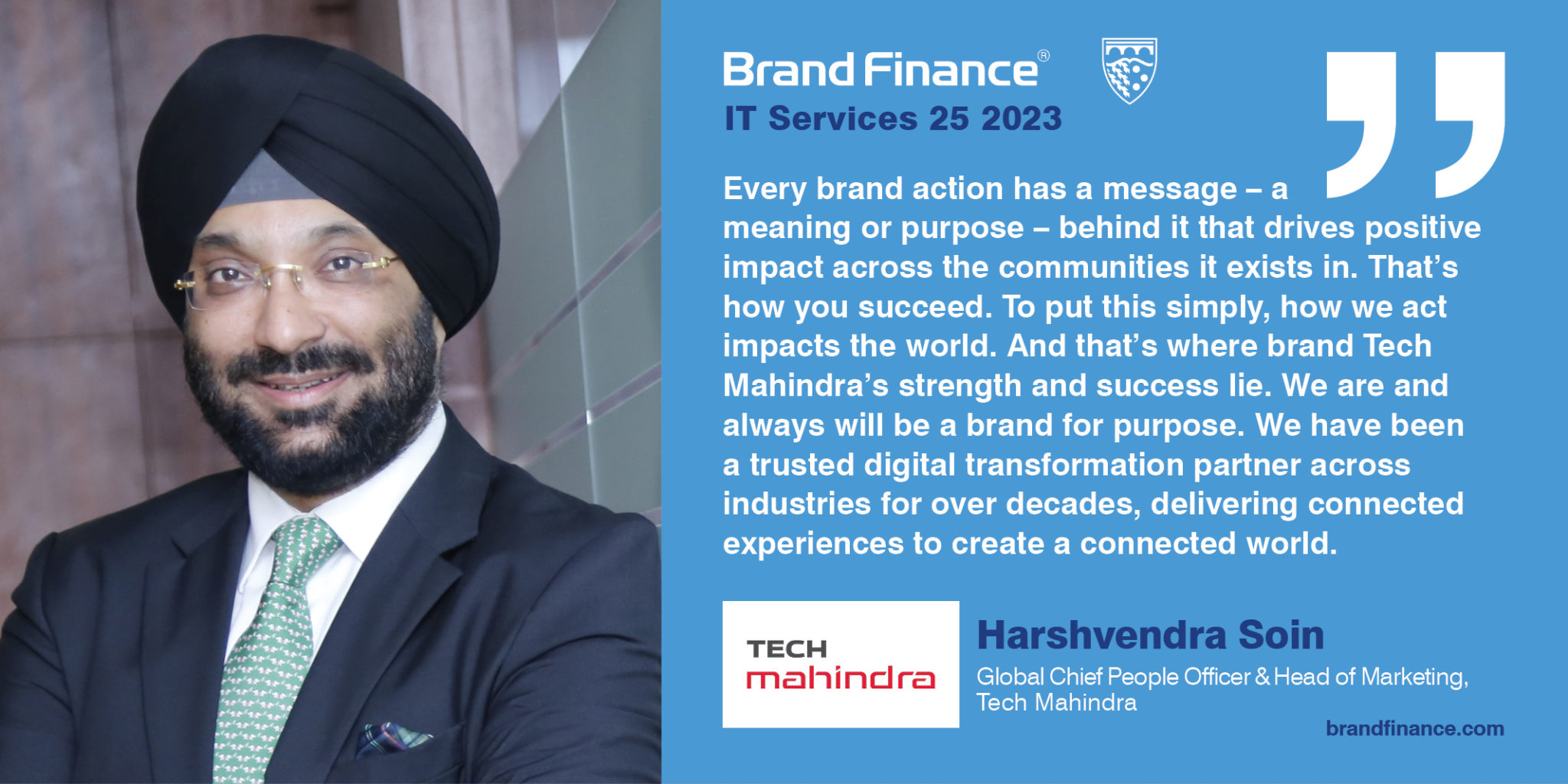 Brand Finance®
IT Services 25 2023

Every brand action has a message – a meaning or purpose – behind it that drives positive impact across the communities it exists in. That's how you succeed. To put this simply, how we act impacts the world. And that's where brand Tech Mahindra's strength and success lie. We are and always will be a brand for purpose. We have been a trusted digital transformation partner across industries for over decades, delivering connected experiences to create a connected world.

TECH
mahindra

Harshvendra Soin
Global Chief People Officer & Head of Marketing, Tech Mahindra

brandfinance.com